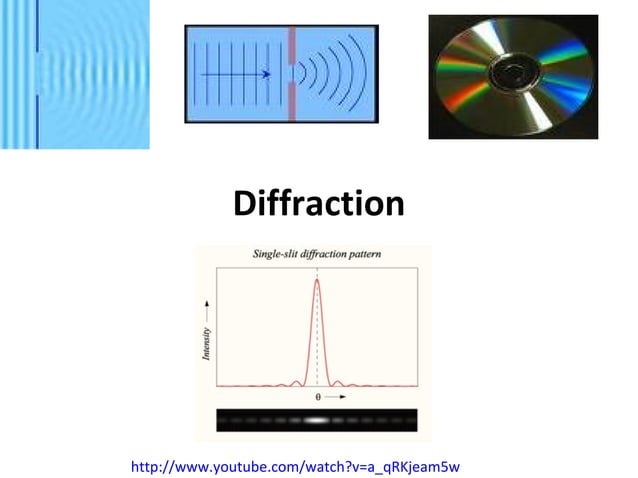 Diffraction

Single-slit diffraction pattern

Intensity

$\theta$

http://www.youtube.com/watch?v=a_qRKjeam5w